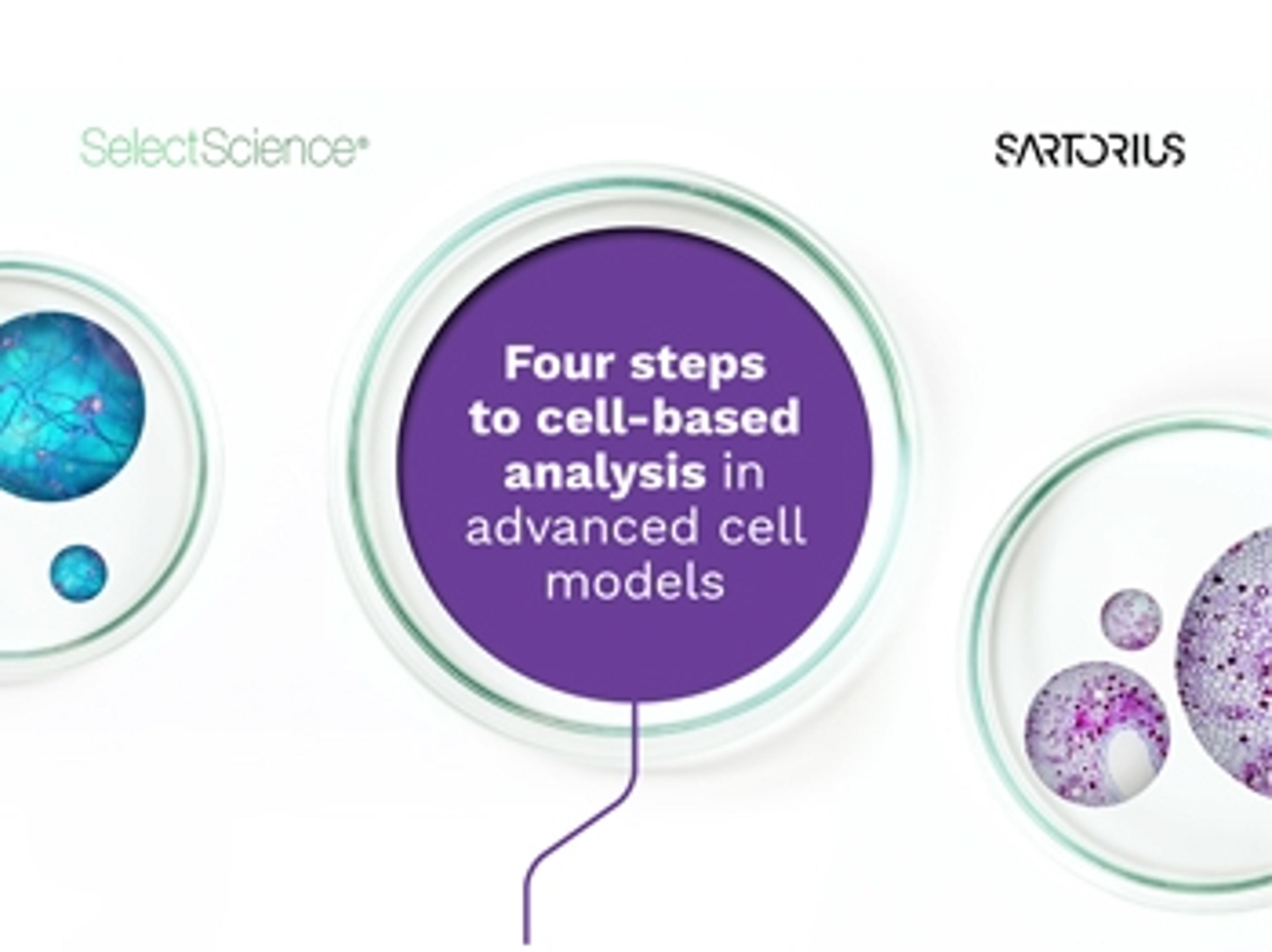 SelectScience®

SARTORIUS

Four steps to cell-based analysis in advanced cell models